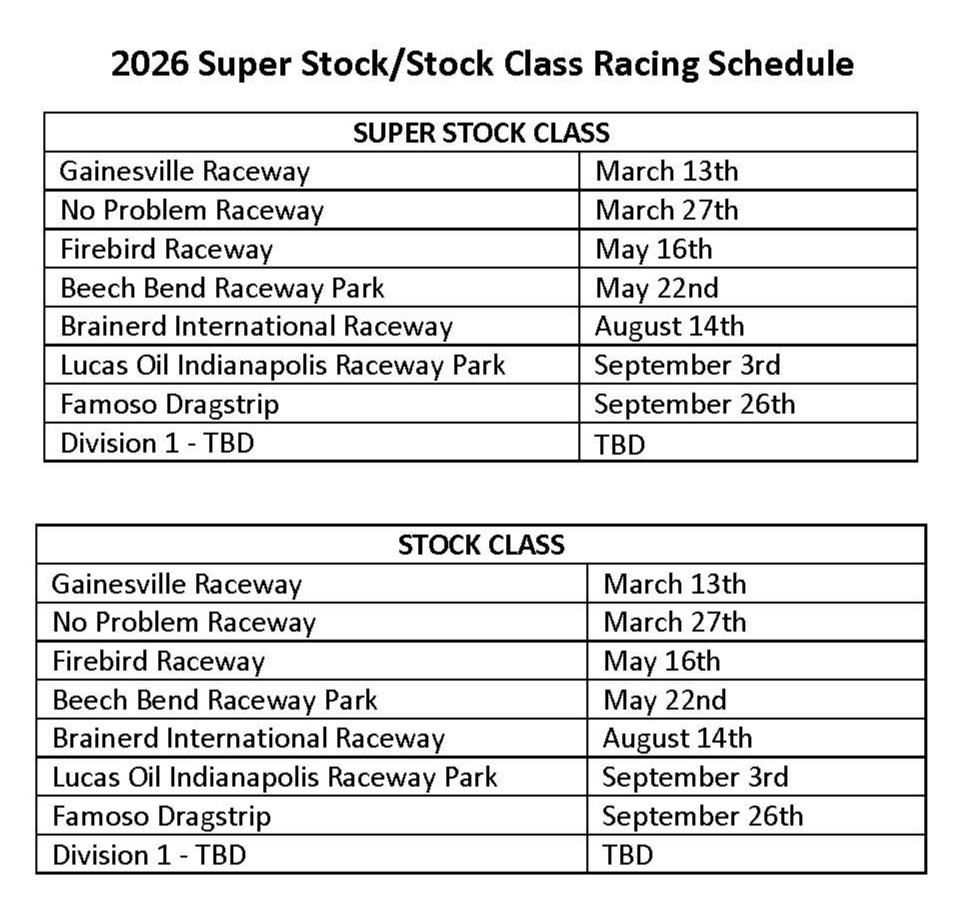 2026 Super Stock/Stock Class Racing Schedule

| SUPER STOCK CLASS | |
|---|---|
| Gainesville Raceway | March 13th |
| No Problem Raceway | March 27th |
| Firebird Raceway | May 16th |
| Beech Bend Raceway Park | May 22nd |
| Brainerd International Raceway | August 14th |
| Lucas Oil Indianapolis Raceway Park | September 3rd |
| Famoso Dragstrip | September 26th |
| Division 1 - TBD | TBD |

| STOCK CLASS | |
|---|---|
| Gainesville Raceway | March 13th |
| No Problem Raceway | March 27th |
| Firebird Raceway | May 16th |
| Beech Bend Raceway Park | May 22nd |
| Brainerd International Raceway | August 14th |
| Lucas Oil Indianapolis Raceway Park | September 3rd |
| Famoso Dragstrip | September 26th |
| Division 1 - TBD | TBD |